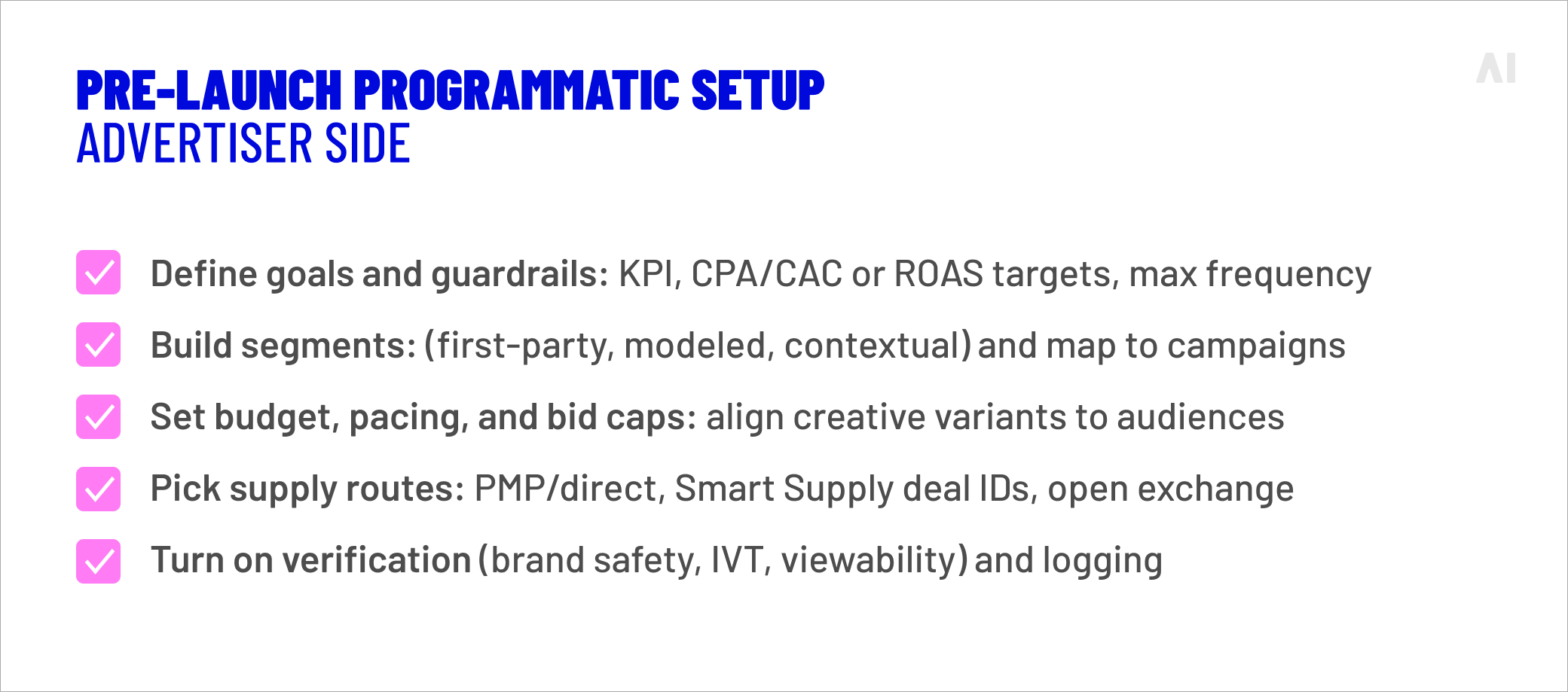 PRE-LAUNCH PROGRAMMATIC SETUP
ADVERTISER SIDE

AI

Define goals and guardrails: KPI, CPA/CAC or ROAS targets, max frequency

Build segments: (first-party, modeled, contextual) and map to campaigns

Set budget, pacing, and bid caps: align creative variants to audiences

Pick supply routes: PMP/direct, Smart Supply deal IDs, open exchange

Turn on verification (brand safety, IVT, viewability) and logging